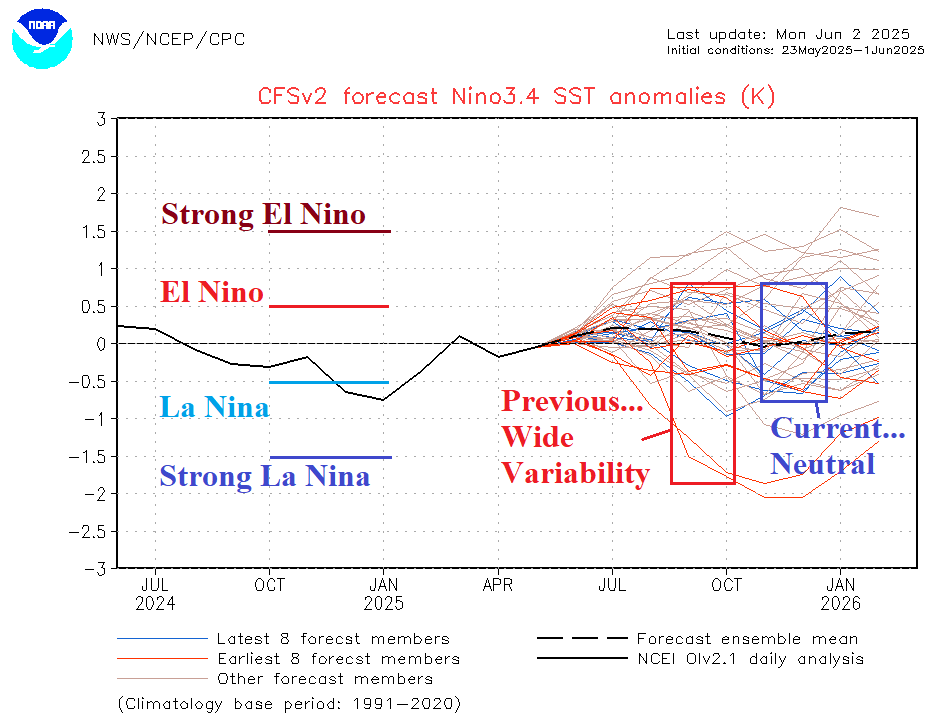 NOAA

NWS/NCEP/CPC

Last update: Mon Jun 2 2025
Initial conditions: 23May2025–1Jun2025

CFSv2 forecast Nino3.4 SST anomalies (K)

3
2.5
2
1.5
1
0.5
0
−0.5
−1
−1.5
−2
−2.5
−3

Strong El Nino

El Nino

La Nina

Strong La Nina

Previous... Wide Variability

Current... Neutral

JUL 2024
OCT
JAN 2025
APR
JUL
OCT
JAN 2026

Latest 8 forecst members
Earliest 8 forecst members
Other forecast members
Forecast ensemble mean
NCEI OIv2.1 daily analysis

(Climatology base period: 1991–2020)